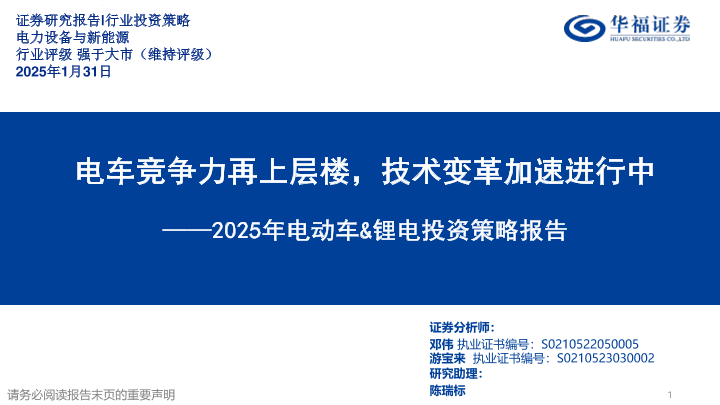 证券研究报告|行业投资策略
电力设备与新能源
行业评级 强于大市（维持评级）
2025年1月31日

华福证券
HUAFU SECURITIES CO.,LTD

电车竞争力再上层楼，技术变革加速进行中

——2025年电动车&锂电投资策略报告

证券分析师：
邓伟 执业证书编号：S0210522050005
游宝来 执业证书编号：S0210523030002
研究助理：
陈瑞标

请务必阅读报告末页的重要声明

1